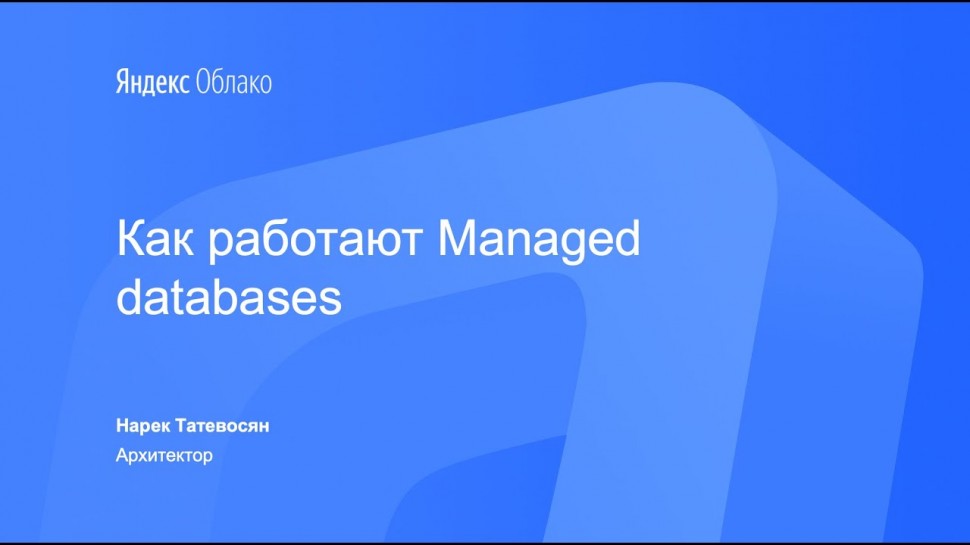 Яндекс Облако

Как работают Managed databases

Нарек Татевосян
Архитектор